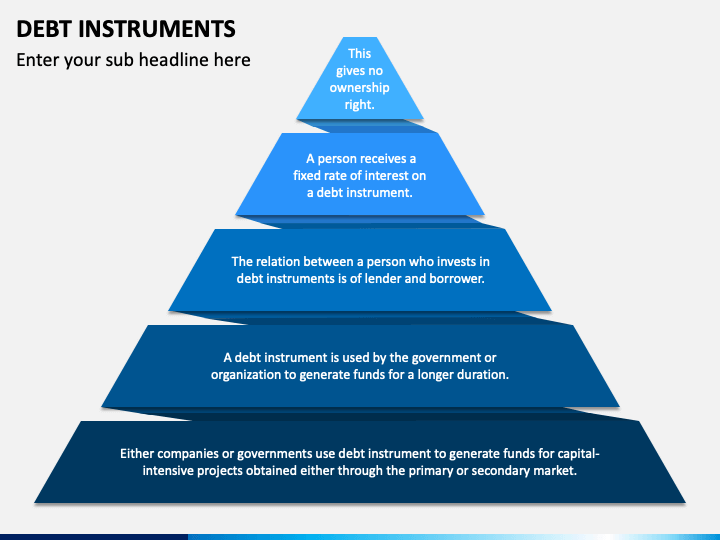 DEBT INSTRUMENTS

Enter your sub headline here

This gives no ownership right.

A person receives a fixed rate of interest on a debt instrument.

The relation between a person who invests in debt instruments is of lender and borrower.

A debt instrument is used by the government or organization to generate funds for a longer duration.

Either companies or governments use debt instrument to generate funds for capital-intensive projects obtained either through the primary or secondary market.